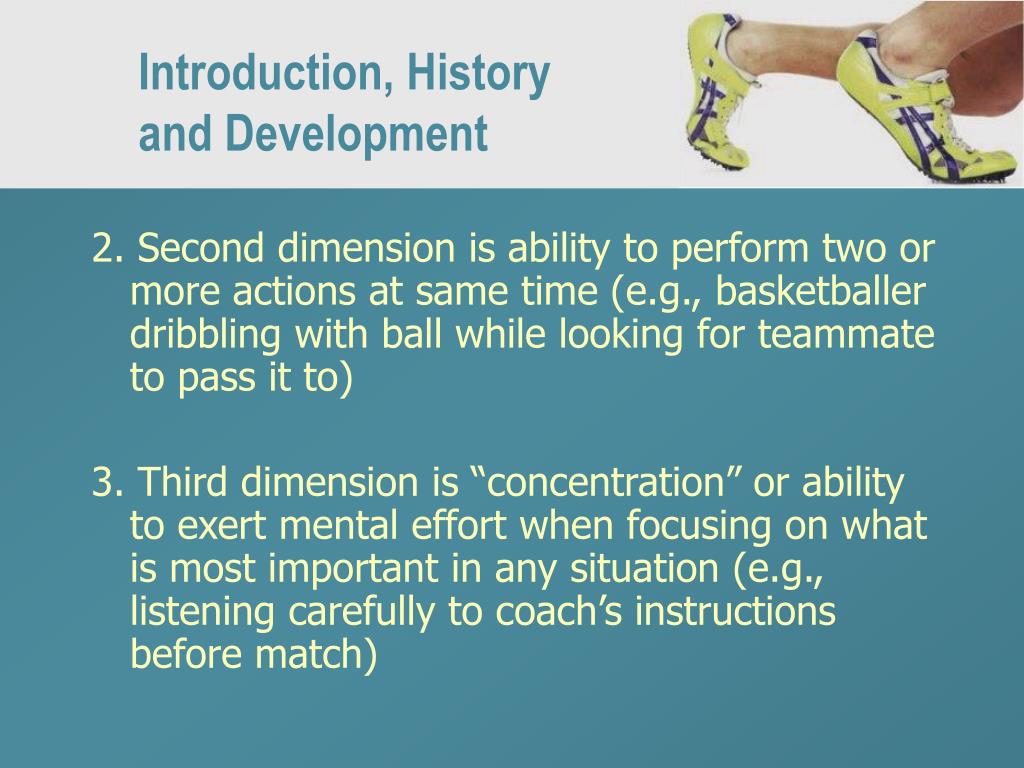 Introduction, History and Development

2. Second dimension is ability to perform two or more actions at same time (e.g., basketballer dribbling with ball while looking for teammate to pass it to)

3. Third dimension is “concentration” or ability to exert mental effort when focusing on what is most important in any situation (e.g., listening carefully to coach’s instructions before match)